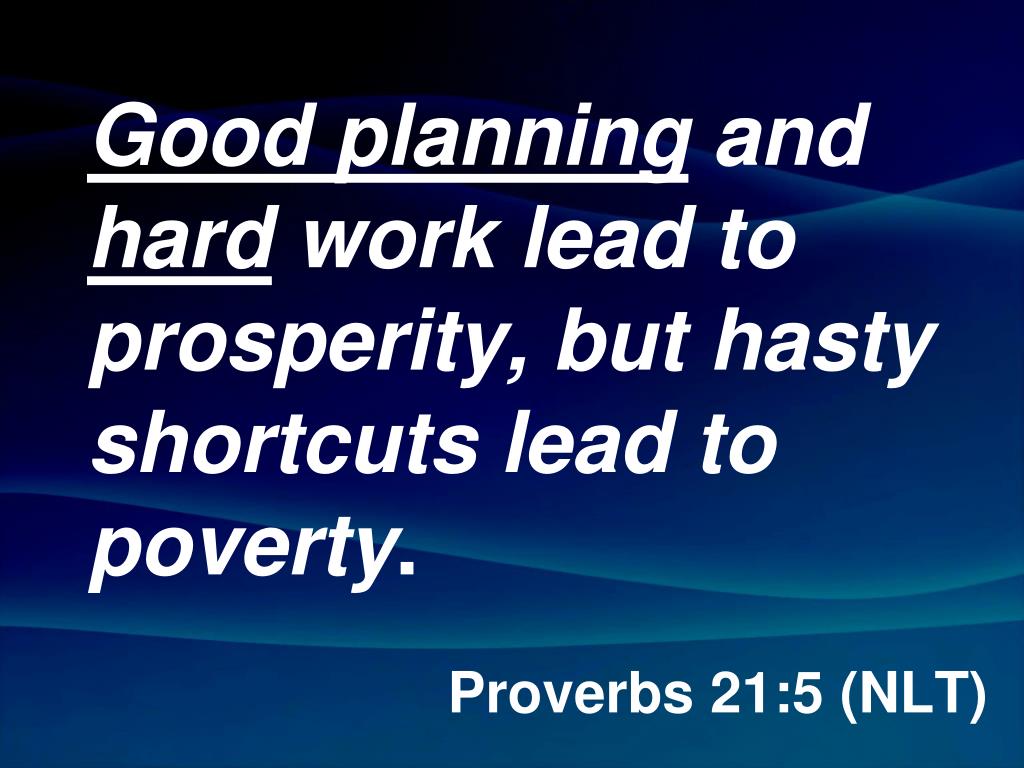 Good planning and hard work lead to prosperity, but hasty shortcuts lead to poverty.

Proverbs 21:5 (NLT)